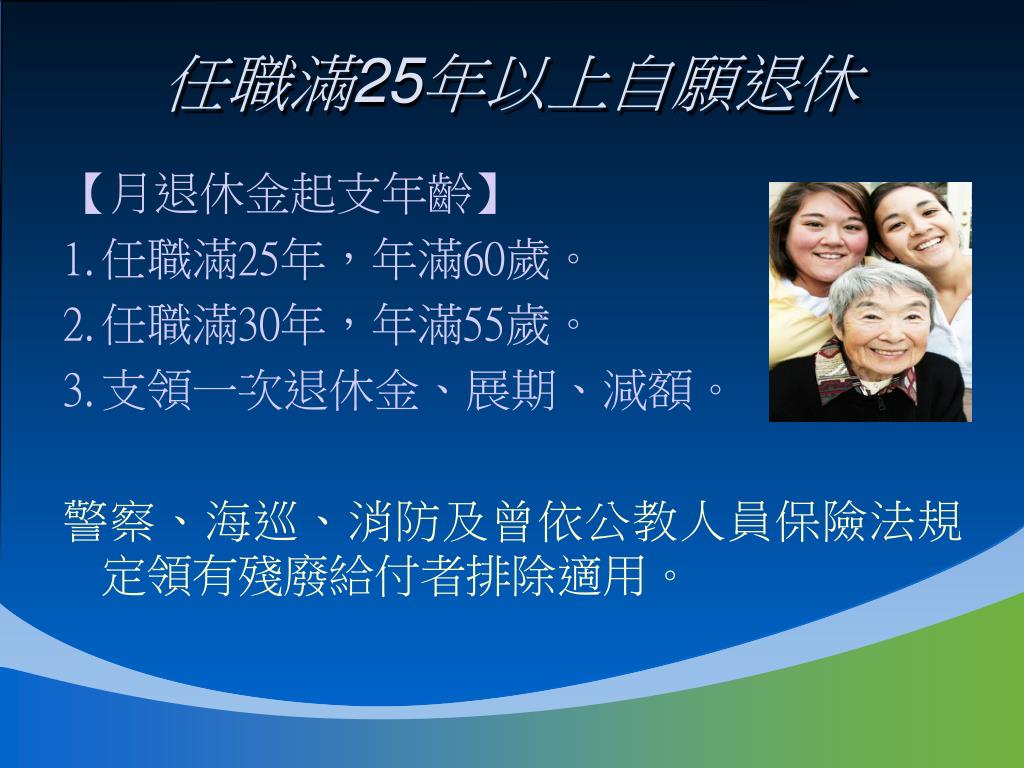 任職滿25年以上自願退休

【月退休金起支年齡】
1. 任職滿25年，年滿60歲。
2. 任職滿30年，年滿55歲。
3. 支領一次退休金、展期、減額。

警察、海巡、消防及曾依公教人員保險法規定領有殘廢給付者排除適用。